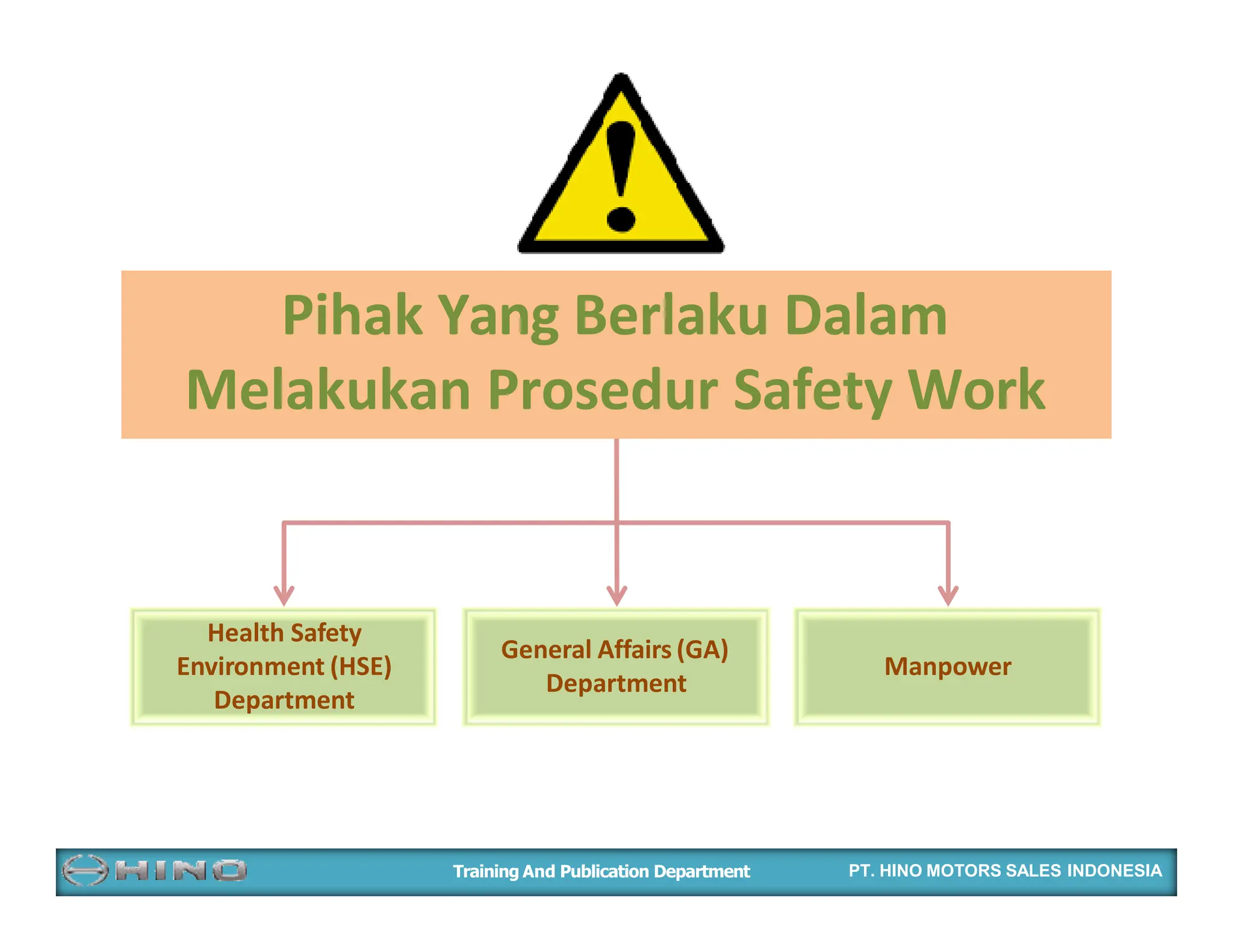 Pihak Yang Berlaku Dalam Melakukan Prosedur Safety Work

Health Safety Environment (HSE) Department

General Affairs (GA) Department

Manpower

HINO

Training And Publication Department

PT. HINO MOTORS SALES INDONESIA